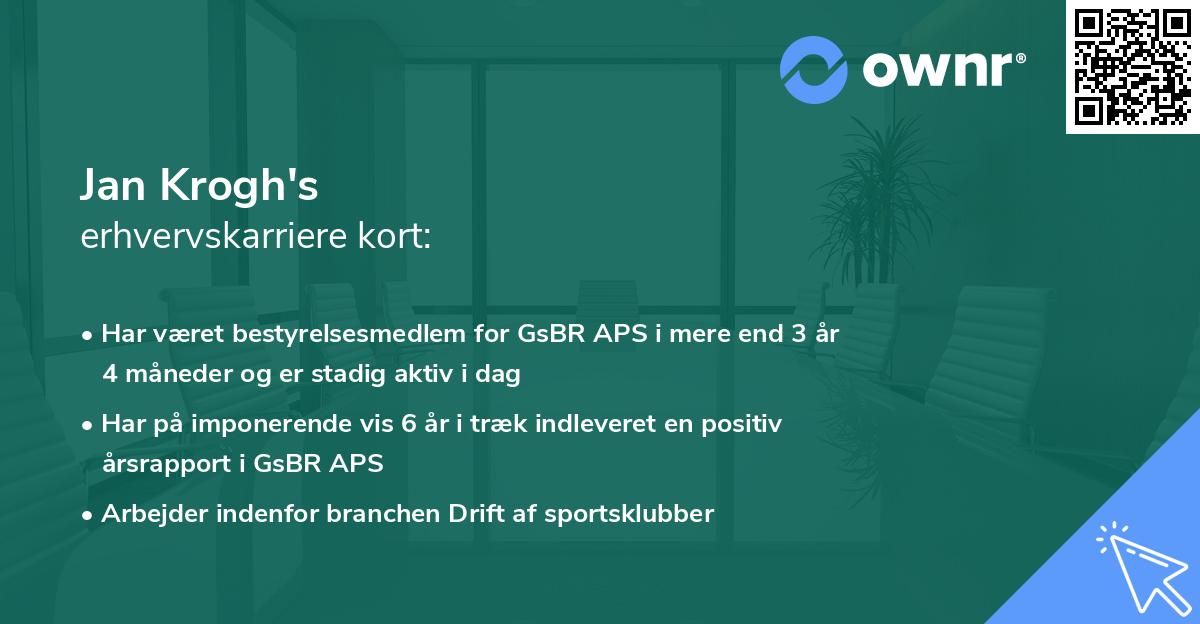 ownr®

Jan Krogh's
erhvervskarriere kort:

• Har været bestyrelsesmedlem for GsBR APS i mere end 3 år 4 måneder og er stadig aktiv i dag

• Har på imponerende vis 6 år i træk indleveret en positiv årsrapport i GsBR APS

• Arbejder indenfor branchen Drift af sportsklubber